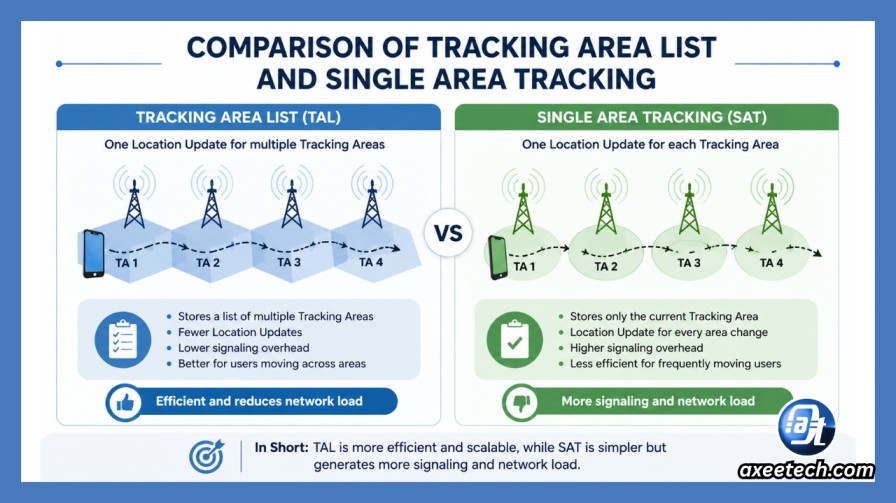 COMPARISON OF TRACKING AREA LIST AND SINGLE AREA TRACKING

TRACKING AREA LIST (TAL)

One Location Update for multiple Tracking Areas

TA 1
TA 2
TA 3
TA 4

- Stores a list of multiple Tracking Areas
- Fewer Location Updates
- Lower signaling overhead
- Better for users moving across areas

Efficient and reduces network load

VS

SINGLE AREA TRACKING (SAT)

One Location Update for each Tracking Area

TA 1
TA 2
TA 3
TA 4

- Stores only the current Tracking Area
- Location Update for every area change
- Higher signaling overhead
- Less efficient for frequently moving users

More signaling and network load

In Short: TAL is more efficient and scalable, while SAT is simpler but generates more signaling and network load.

at

axeetech.com